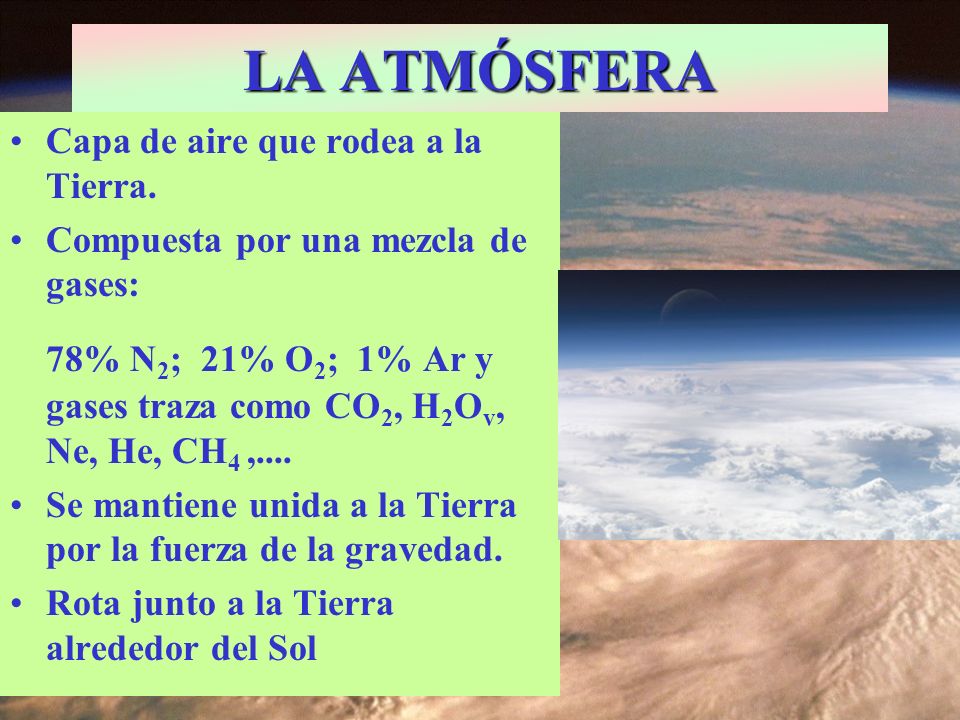 LA ATMÓSFERA

• Capa de aire que rodea a la Tierra.

• Compuesta por una mezcla de gases:

78% $N_2$; 21% $O_2$; 1% Ar y gases traza como $CO_2$, $H_2O_v$, Ne, He, $CH_4$ ,....

• Se mantiene unida a la Tierra por la fuerza de la gravedad.

• Rota junto a la Tierra alrededor del Sol